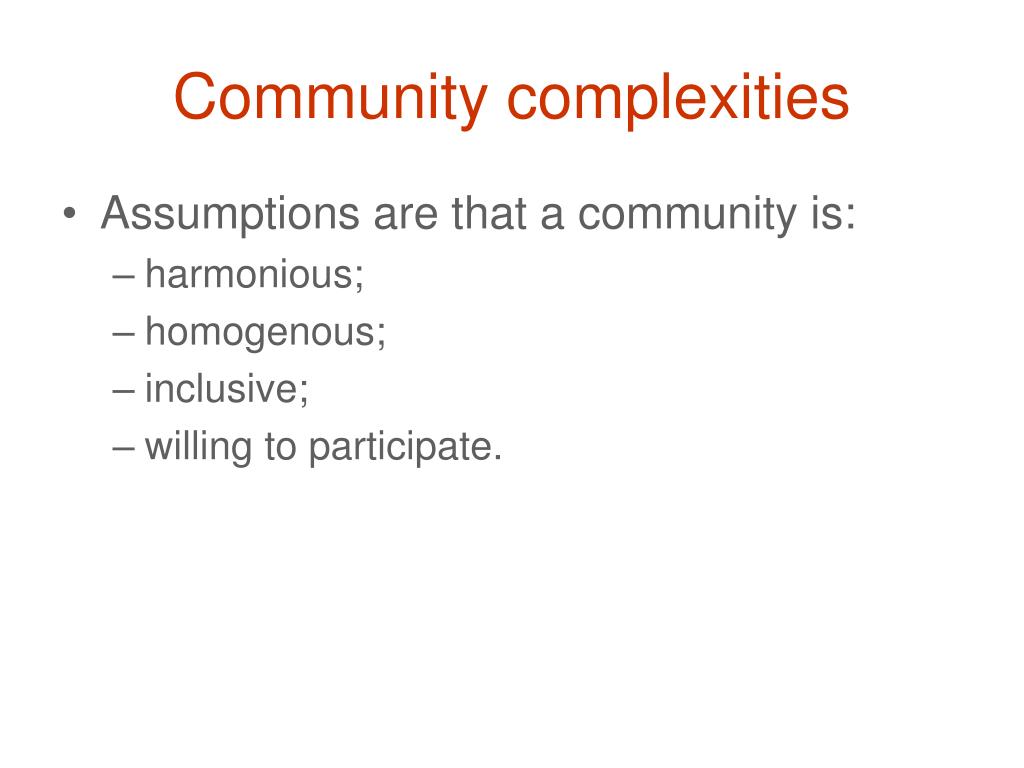 Community complexities

• Assumptions are that a community is:
– harmonious;
– homogenous;
– inclusive;
– willing to participate.